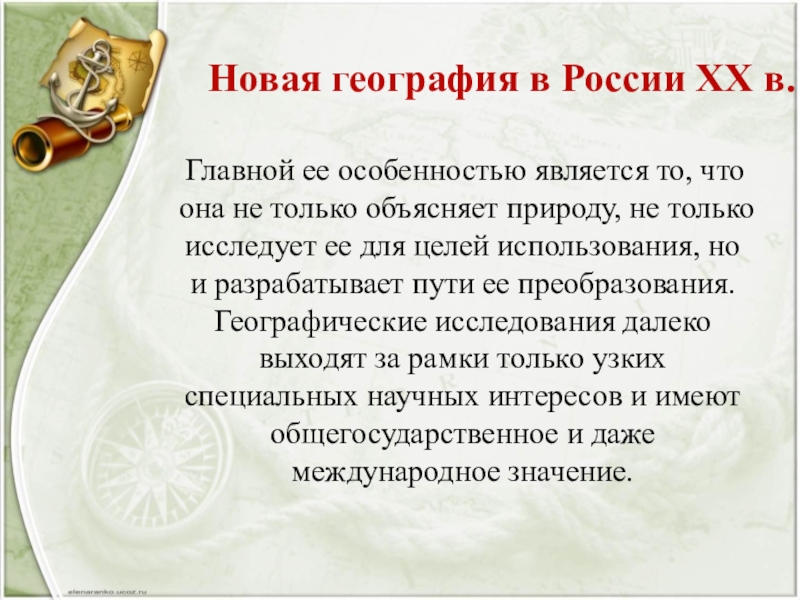 Новая география в России XX в.

Главной ее особенностью является то, что она не только объясняет природу, не только исследует ее для целей использования, но и разрабатывает пути ее преобразования. Географические исследования далеко выходят за рамки только узких специальных научных интересов и имеют общегосударственное и даже международное значение.

elenaranko.ucoz.ru